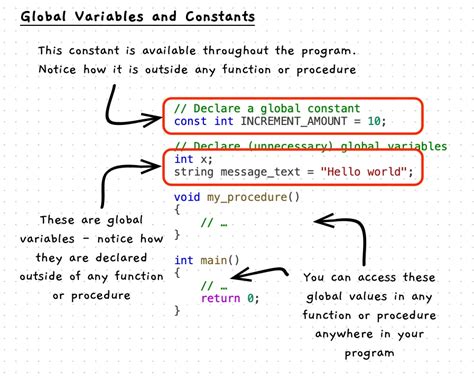 Global Variables and Constants

This constant is available throughout the program. Notice how it is outside any function or procedure

// Declare a global constant
const int INCREMENT_AMOUNT = 10;

// Declare (unnecessary) global variables
int x;
string message_text = "Hello world";

void my_procedure()
{
    // …
}

int main()
{
    // …
    return 0;
}

These are global variables - notice how they are declared outside of any function or procedure

You can access these global values in any function or procedure anywhere in your program